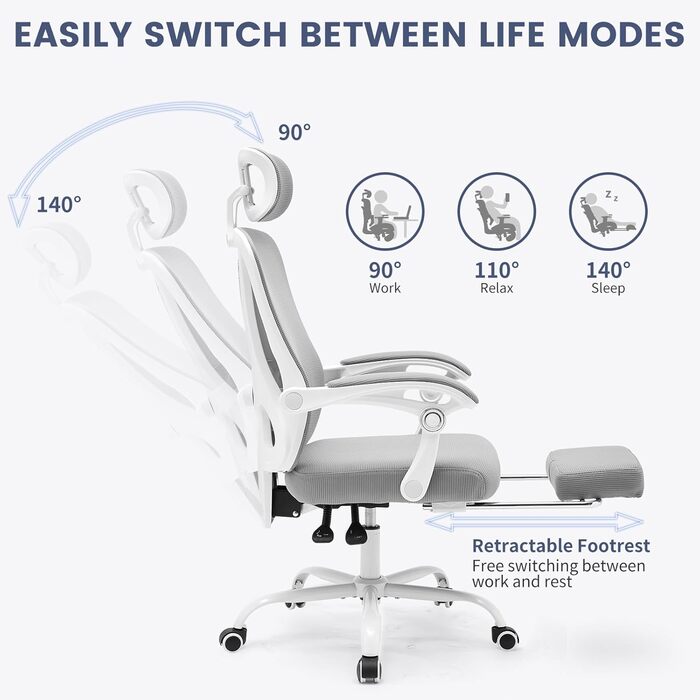 EASILY SWITCH BETWEEN LIFE MODES

90°

140°

Z z

90°
Work

110°
Relax

140°
Sleep

Retractable Footrest
Free switching between work and rest